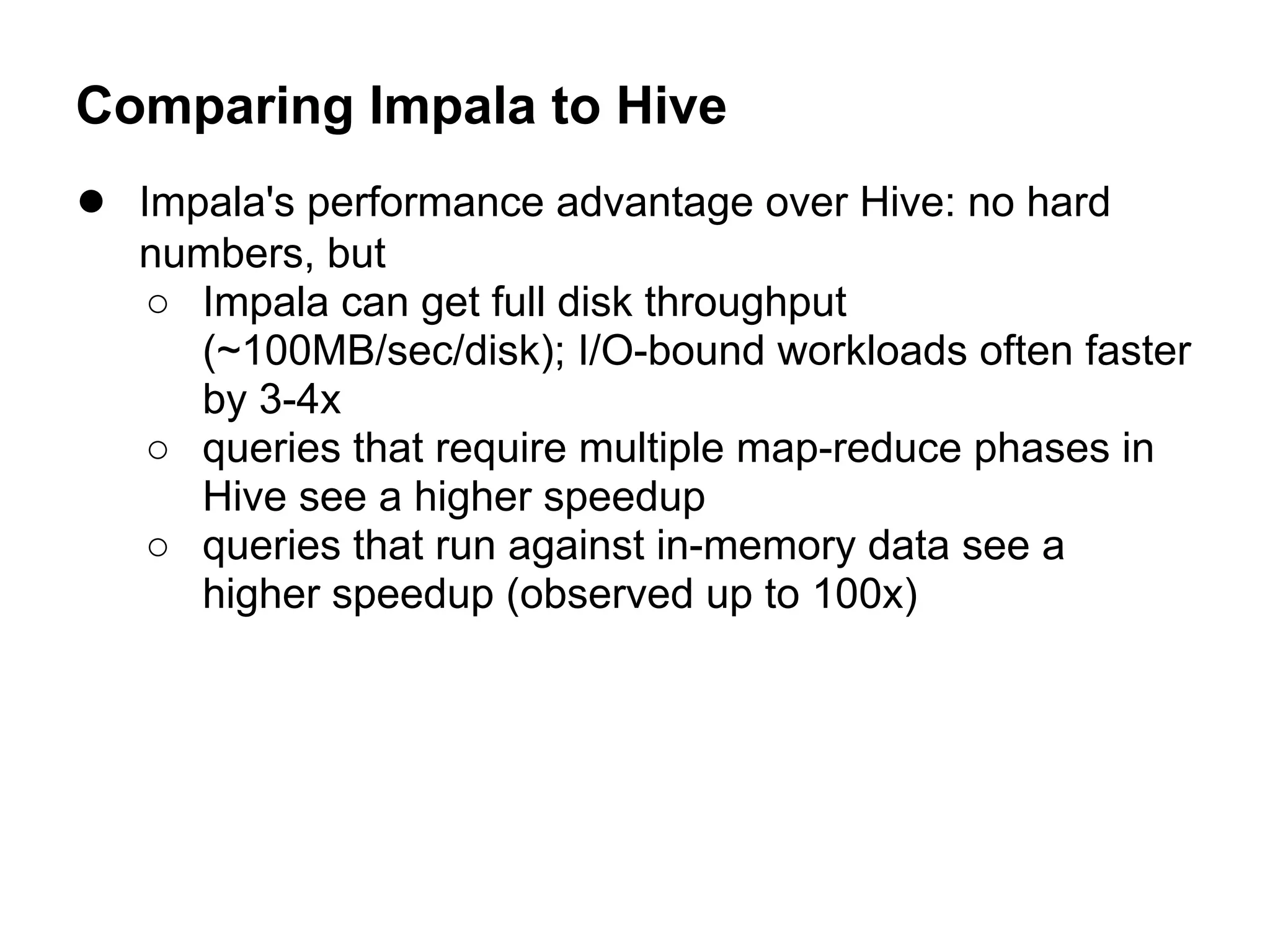 Comparing Impala to Hive

● Impala's performance advantage over Hive: no hard numbers, but
  ○ Impala can get full disk throughput (~100MB/sec/disk); I/O-bound workloads often faster by 3-4x
  ○ queries that require multiple map-reduce phases in Hive see a higher speedup
  ○ queries that run against in-memory data see a higher speedup (observed up to 100x)